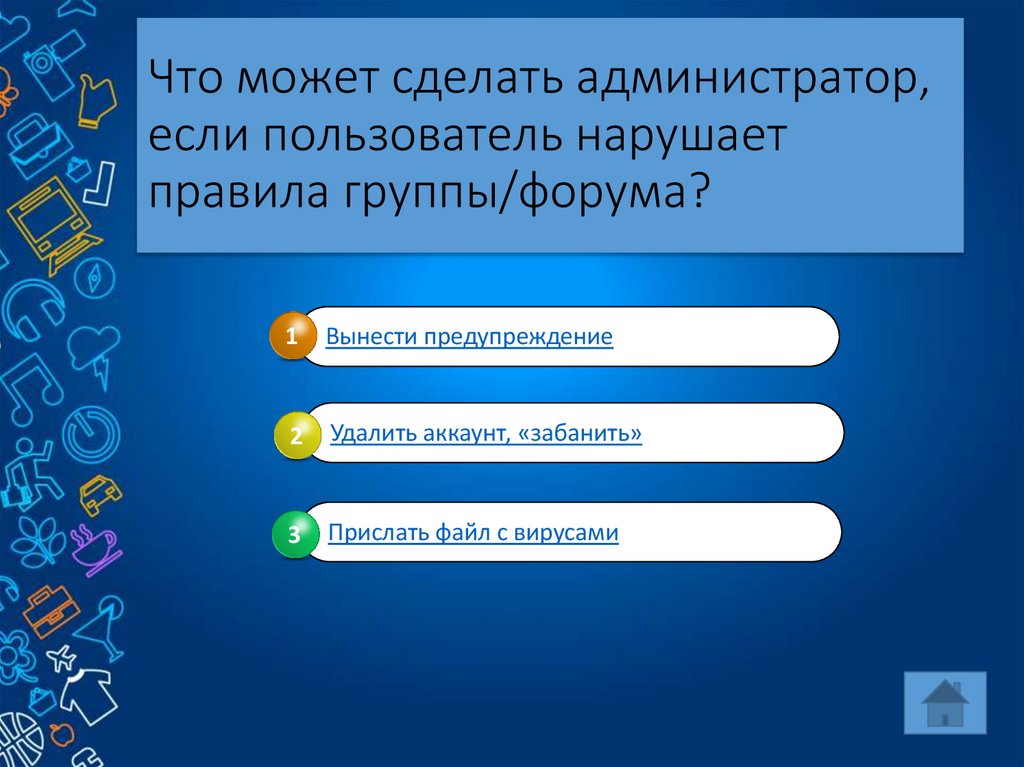 Что может сделать администратор, если пользователь нарушает правила группы/форума?

1 Вынести предупреждение

2 Удалить аккаунт, «забанить»

3 Прислать файл с вирусами